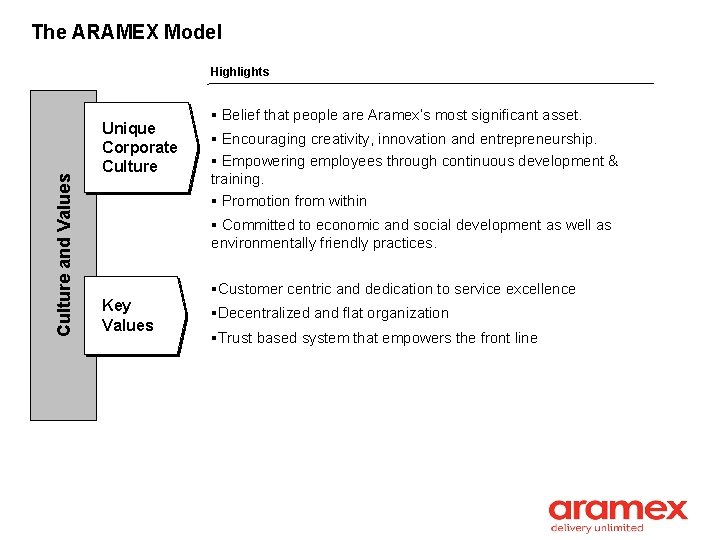 The ARAMEX Model

Highlights

Culture and Values

Unique Corporate Culture

▪ Belief that people are Aramex's most significant asset.

▪ Encouraging creativity, innovation and entrepreneurship.

▪ Empowering employees through continuous development & training.

▪ Promotion from within

▪ Committed to economic and social development as well as environmentally friendly practices.

Key Values

▪Customer centric and dedication to service excellence

▪Decentralized and flat organization

▪Trust based system that empowers the front line

aramex
delivery unlimited